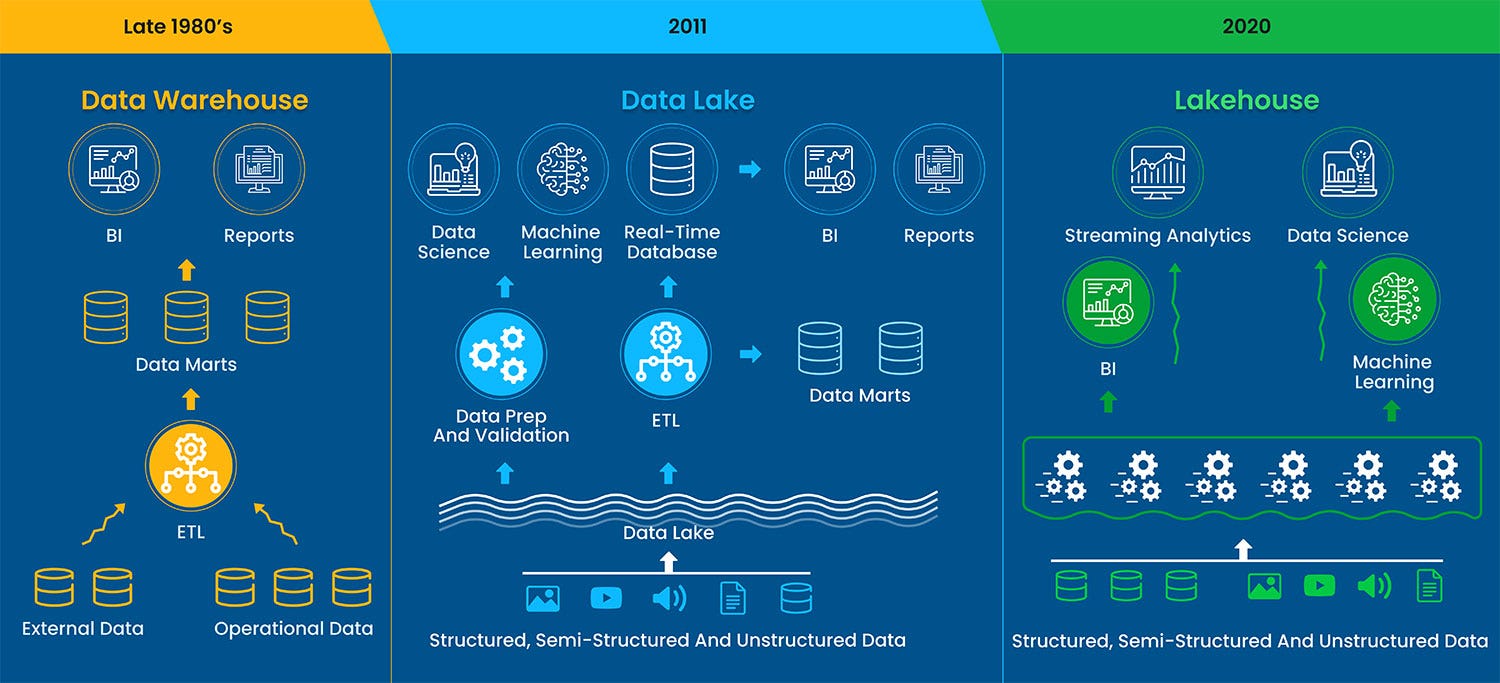 Late 1980's

Data Warehouse

BI

Reports

Data Marts

ETL

External Data

Operational Data

2011

Data Lake

Data Science

Machine Learning

Real-Time Database

BI

Reports

Data Prep And Validation

ETL

Data Marts

Data Lake

Structured, Semi-Structured And Unstructured Data

2020

Lakehouse

Streaming Analytics

Data Science

BI

Machine Learning

Structured, Semi-Structured And Unstructured Data